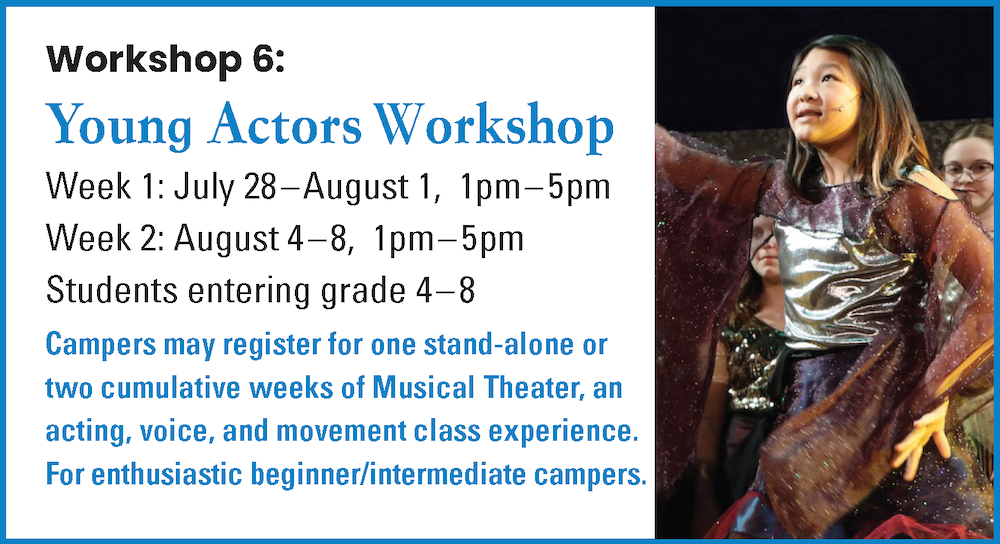 Workshop 6:

Young Actors Workshop

Week 1: July 28–August 1, 1pm–5pm
Week 2: August 4–8, 1pm–5pm
Students entering grade 4–8

Campers may register for one stand-alone or two cumulative weeks of Musical Theater, an acting, voice, and movement class experience. For enthusiastic beginner/intermediate campers.